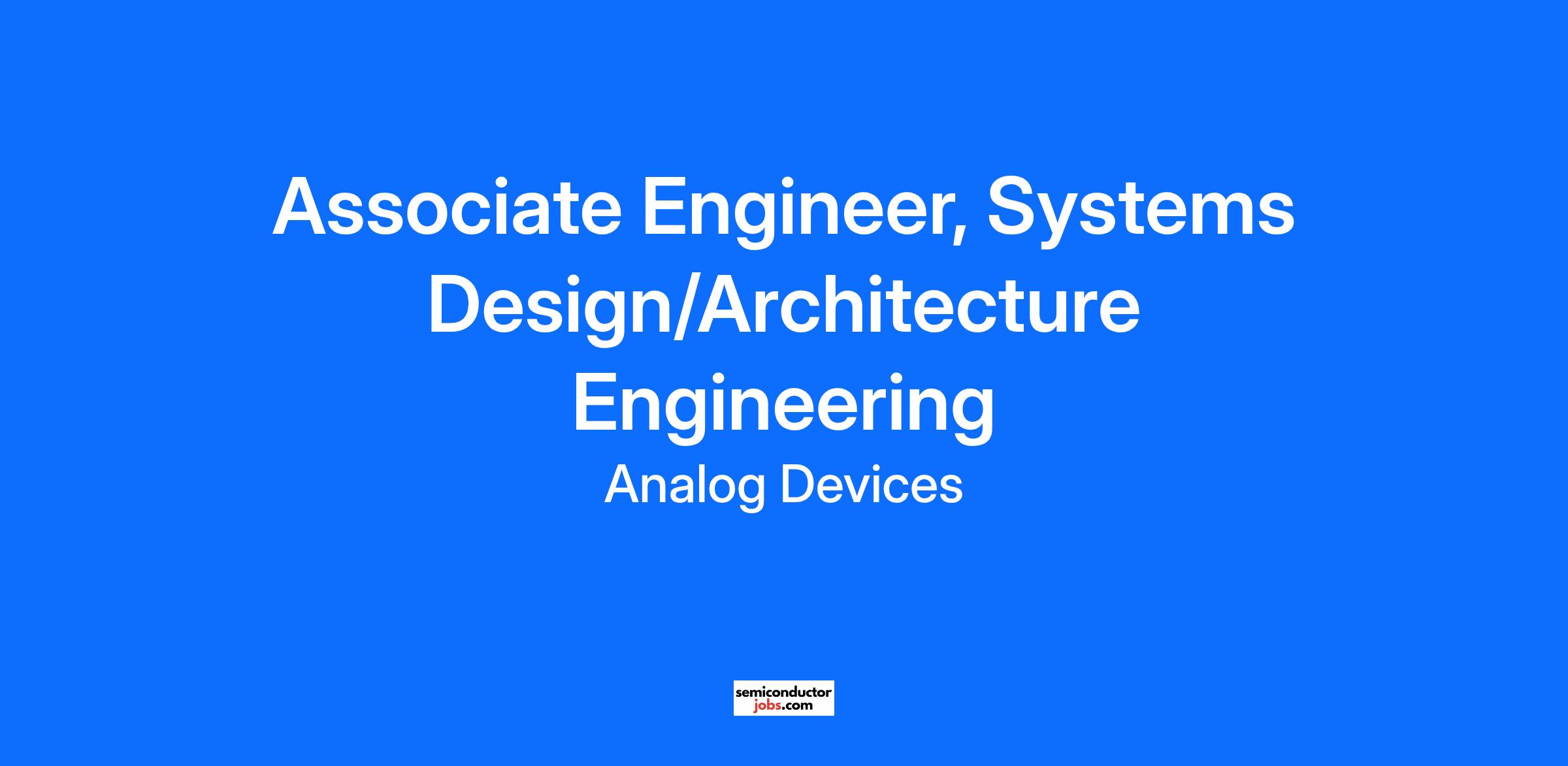 Associate Engineer, Systems Design/Architecture Engineering

Analog Devices

semiconductor
jobs.com